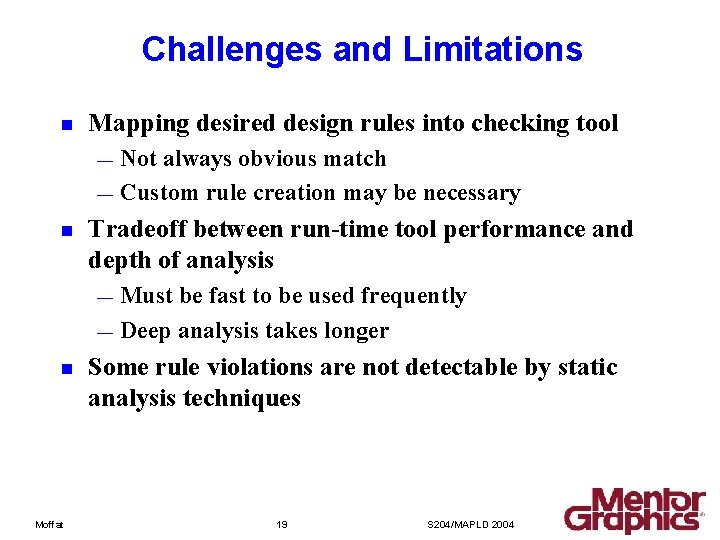 Challenges and Limitations

■ Mapping desired design rules into checking tool
— Not always obvious match
— Custom rule creation may be necessary

■ Tradeoff between run-time tool performance and depth of analysis
— Must be fast to be used frequently
— Deep analysis takes longer

■ Some rule violations are not detectable by static analysis techniques

Moffat 19 S204/MAPLD 2004

Mentor Graphics®